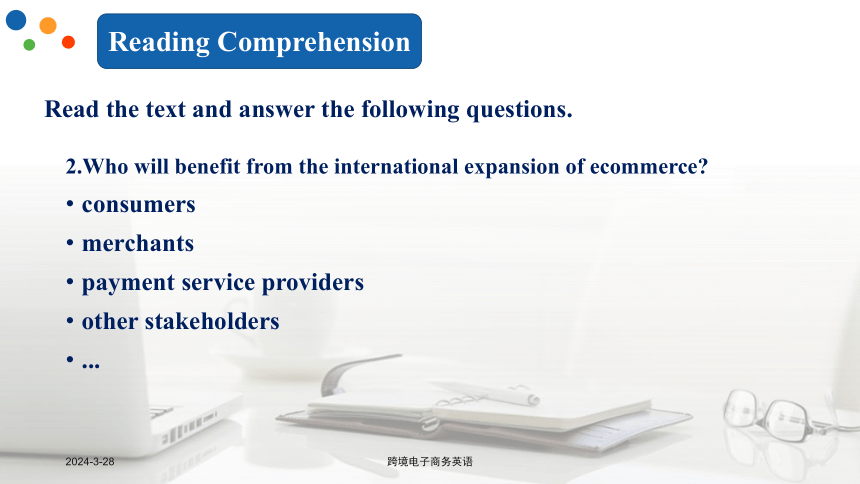 Reading Comprehension

Read the text and answer the following questions.

2.Who will benefit from the international expansion of ecommerce?

• consumers
• merchants
• payment service providers
• other stakeholders
• ...

2024-3-28

跨境电子商务英语